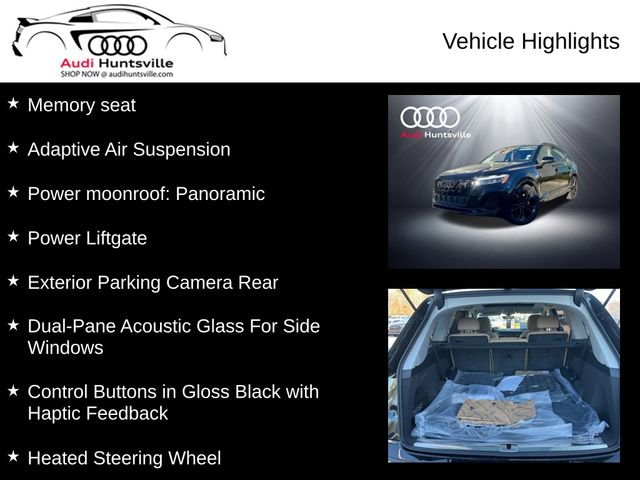 Audi Huntsville
SHOP NOW @ audihuntsville.com

Vehicle Highlights

★ Memory seat

★ Adaptive Air Suspension

★ Power moonroof: Panoramic

★ Power Liftgate

★ Exterior Parking Camera Rear

★ Dual-Pane Acoustic Glass For Side Windows

★ Control Buttons in Gloss Black with Haptic Feedback

★ Heated Steering Wheel

Audi Huntsville